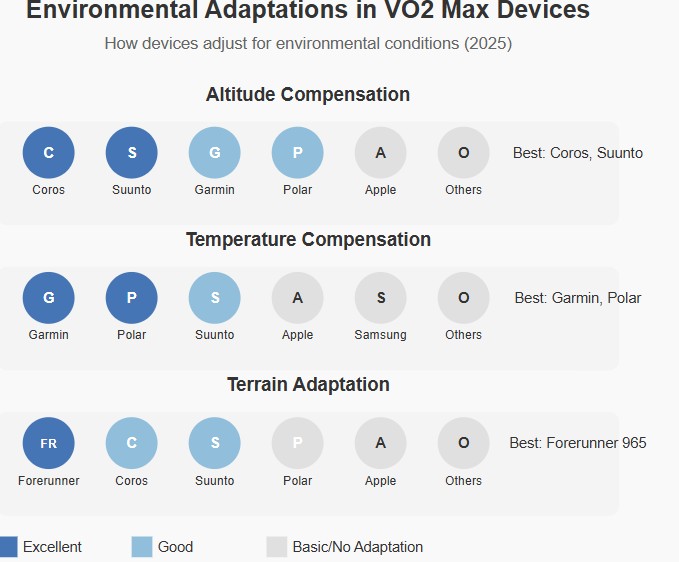 Environmental Adaptations in VO2 Max Devices

How devices adjust for environmental conditions (2025)

Altitude Compensation

C Coros
S Suunto
G Garmin
P Polar
A Apple
O Others
Best: Coros, Suunto

Temperature Compensation

G Garmin
P Polar
S Suunto
A Apple
S Samsung
O Others
Best: Garmin, Polar

Terrain Adaptation

FR Forerunner
C Coros
S Suunto
P Polar
A Apple
O Others
Best: Forerunner 965

Excellent
Good
Basic/No Adaptation